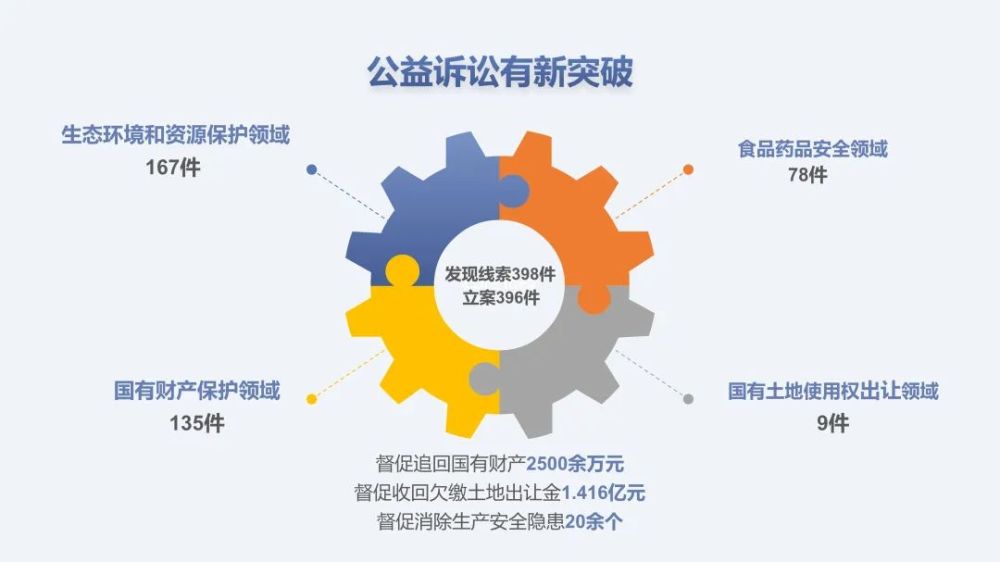 公益诉讼有新突破

生态环境和资源保护领域
167件

食品药品安全领域
78件

发现线索398件
立案396件

国有财产保护领域
135件

国有土地使用权出让领域
9件

督促追回国有财产2500余万元
督促收回欠缴土地出让金1.416亿元
督促消除生产安全隐患20余个